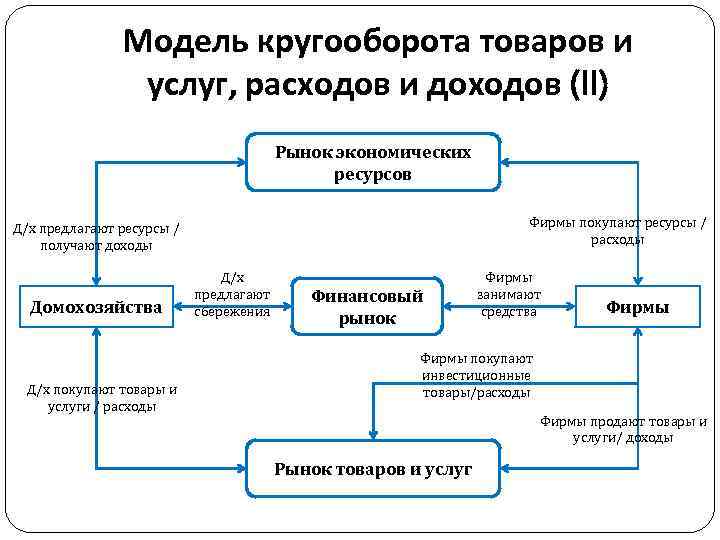 Модель кругооборота товаров и услуг, расходов и доходов (II)

Рынок экономических ресурсов

Д/х предлагают ресурсы / получают доходы

Фирмы покупают ресурсы / расходы

Домохозяйства

Д/х предлагают сбережения

Финансовый рынок

Фирмы занимают средства

Фирмы

Фирмы покупают инвестиционные товары/расходы

Д/х покупают товары и услуги / расходы

Фирмы продают товары и услуги/ доходы

Рынок товаров и услуг